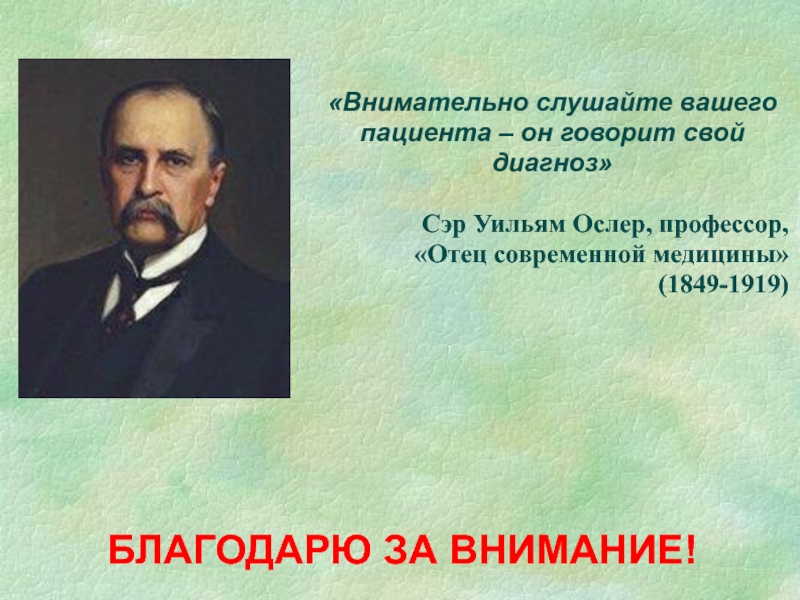 «Внимательно слушайте вашего пациента – он говорит свой диагноз»

Сэр Уильям Ослер, профессор, «Отец современной медицины» (1849-1919)

БЛАГОДАРЮ ЗА ВНИМАНИЕ!